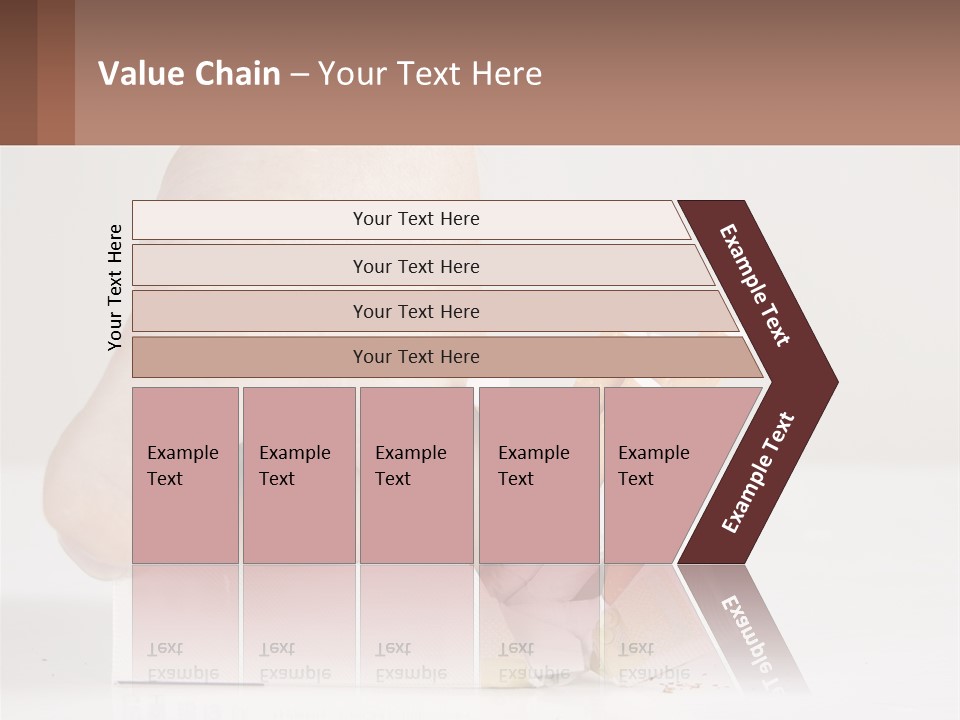 Value Chain – Your Text Here

Your Text Here

Your Text Here

Your Text Here

Your Text Here

Your Text Here

Example Text

Example Text

Example Text

Example Text

Example Text

Example Text

Example Text